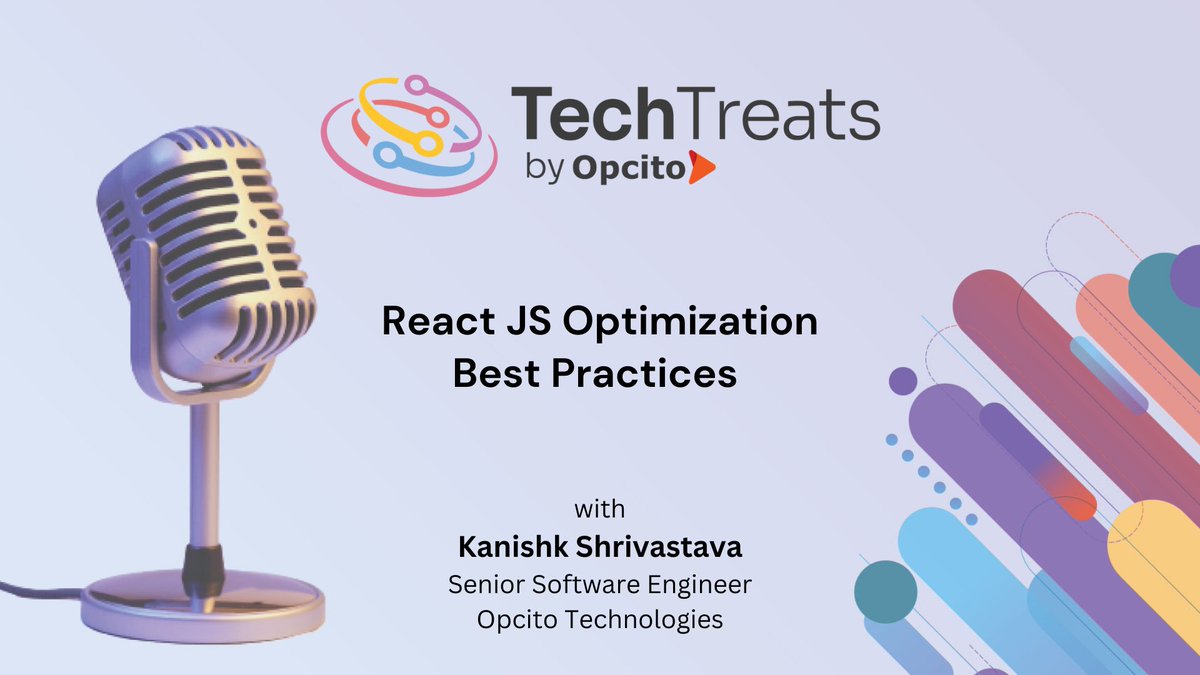 TechTreats
by Opcito

React JS Optimization
Best Practices

with
Kanishk Shrivastava
Senior Software Engineer
Opcito Technologies